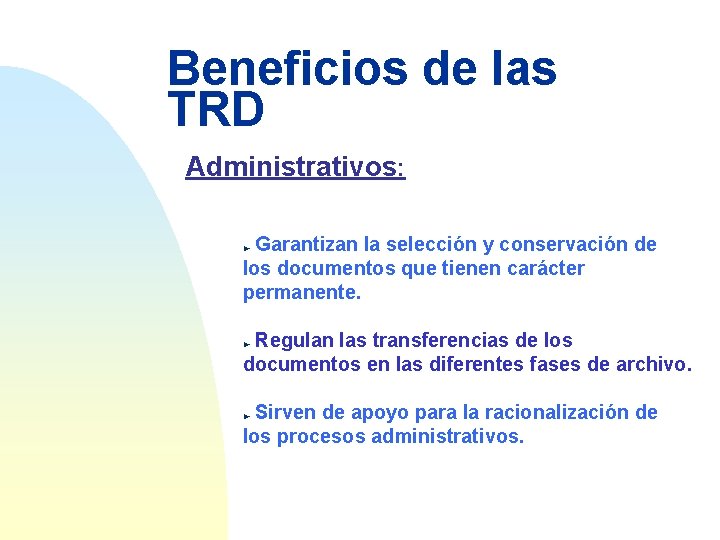 Beneficios de las TRD

Administrativos:

Garantizan la selección y conservación de los documentos que tienen carácter permanente.

Regulan las transferencias de los documentos en las diferentes fases de archivo.

Sirven de apoyo para la racionalización de los procesos administrativos.